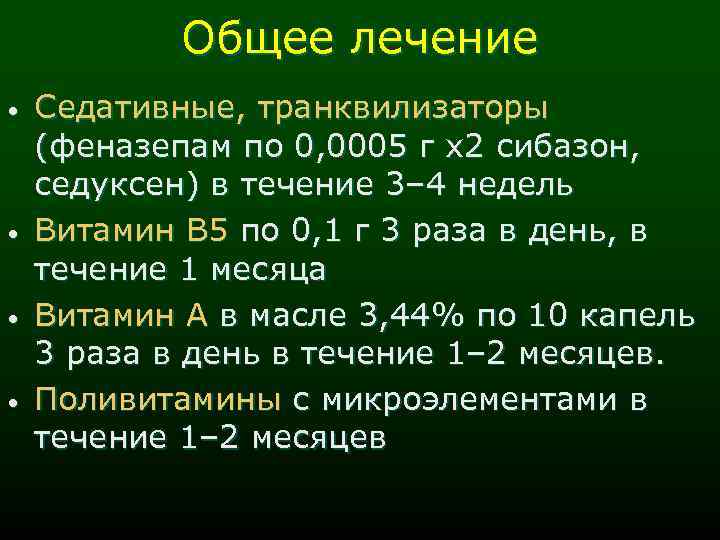 Общее лечение

• Седативные, транквилизаторы (феназепам по 0,0005 г х2 сибазон, седуксен) в течение 3–4 недель

• Витамин В5 по 0,1 г 3 раза в день, в течение 1 месяца

• Витамин А в масле 3,44% по 10 капель 3 раза в день в течение 1–2 месяцев.

• Поливитамины с микроэлементами в течение 1–2 месяцев